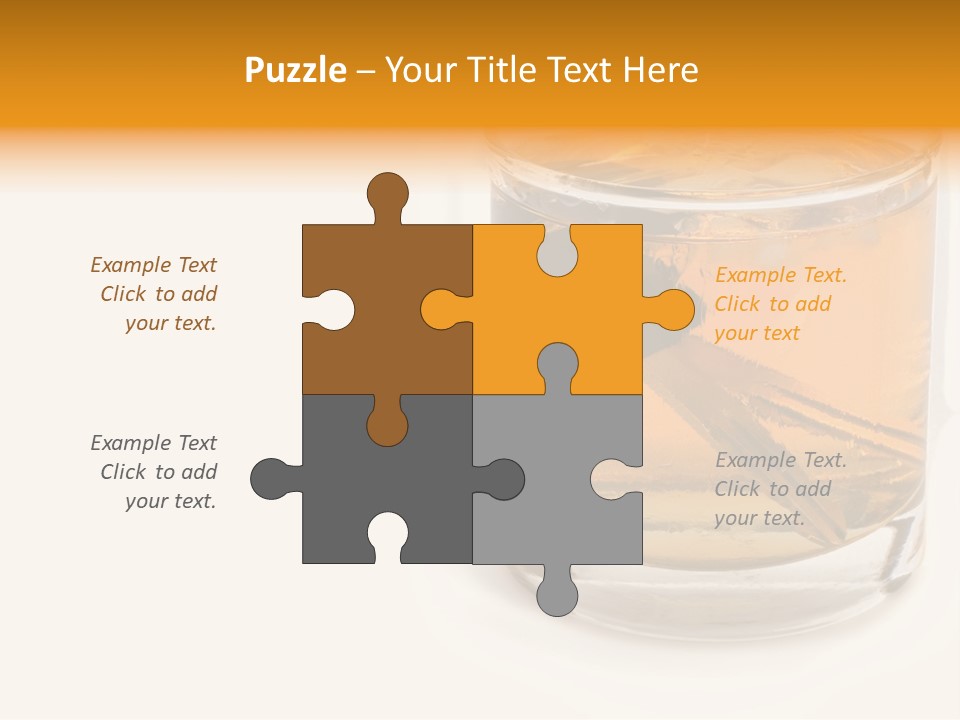 Puzzle – Your Title Text Here

Example Text
Click to add
your text.

Example Text.
Click to add
your text

Example Text
Click to add
your text.

Example Text.
Click to add
your text.